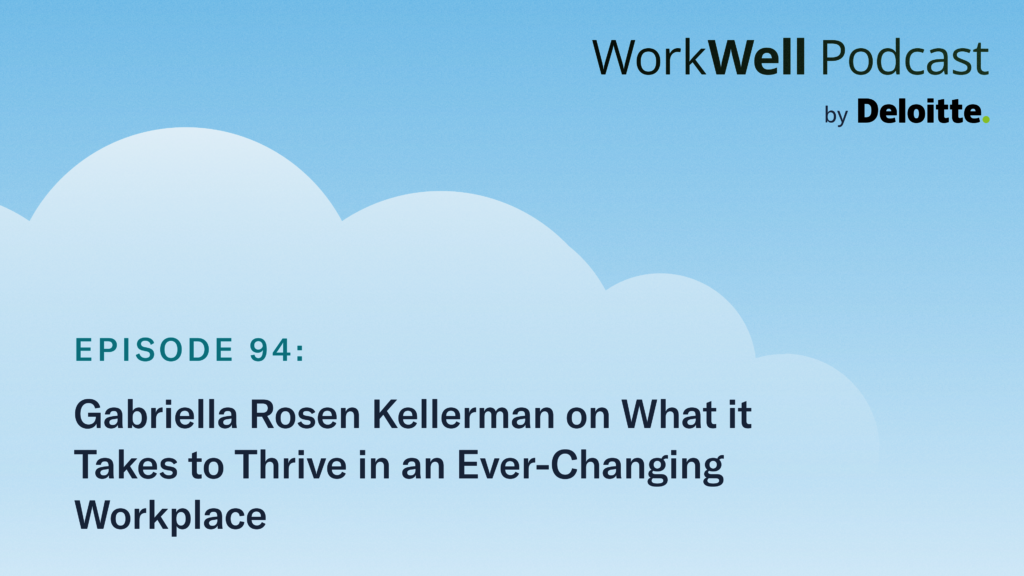 WorkWell Podcast
by Deloitte.

EPISODE 94:

Gabriella Rosen Kellerman on What it Takes to Thrive in an Ever-Changing Workplace